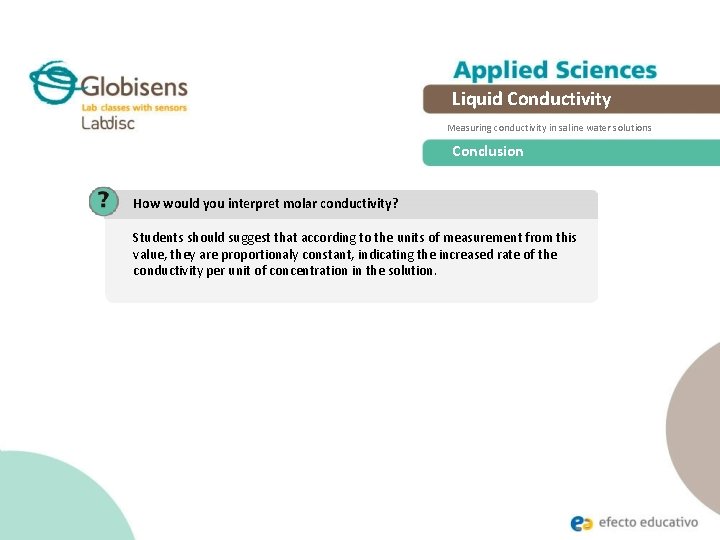 Globisens
Lab classes with sensors
Labdisc

Applied Sciences
Liquid Conductivity
Measuring conductivity in saline water solutions
Conclusion

?
How would you interpret molar conductivity?

Students should suggest that according to the units of measurement from this value, they are proportionaly constant, indicating the increased rate of the conductivity per unit of concentration in the solution.

efecto educativo